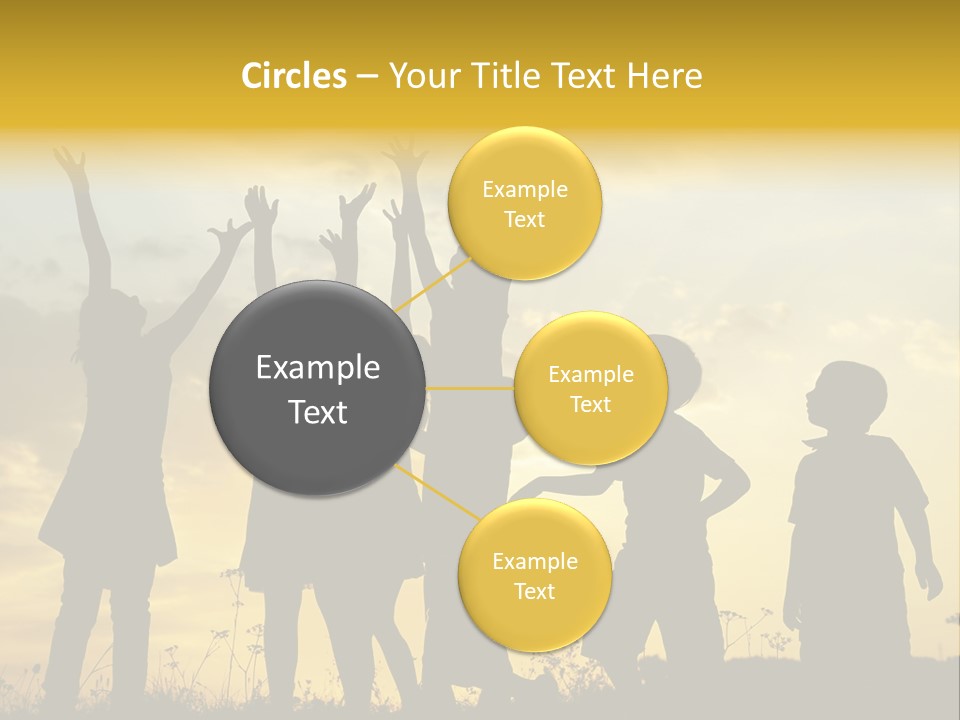 Circles – Your Title Text Here

Example Text

Example Text

Example Text

Example Text